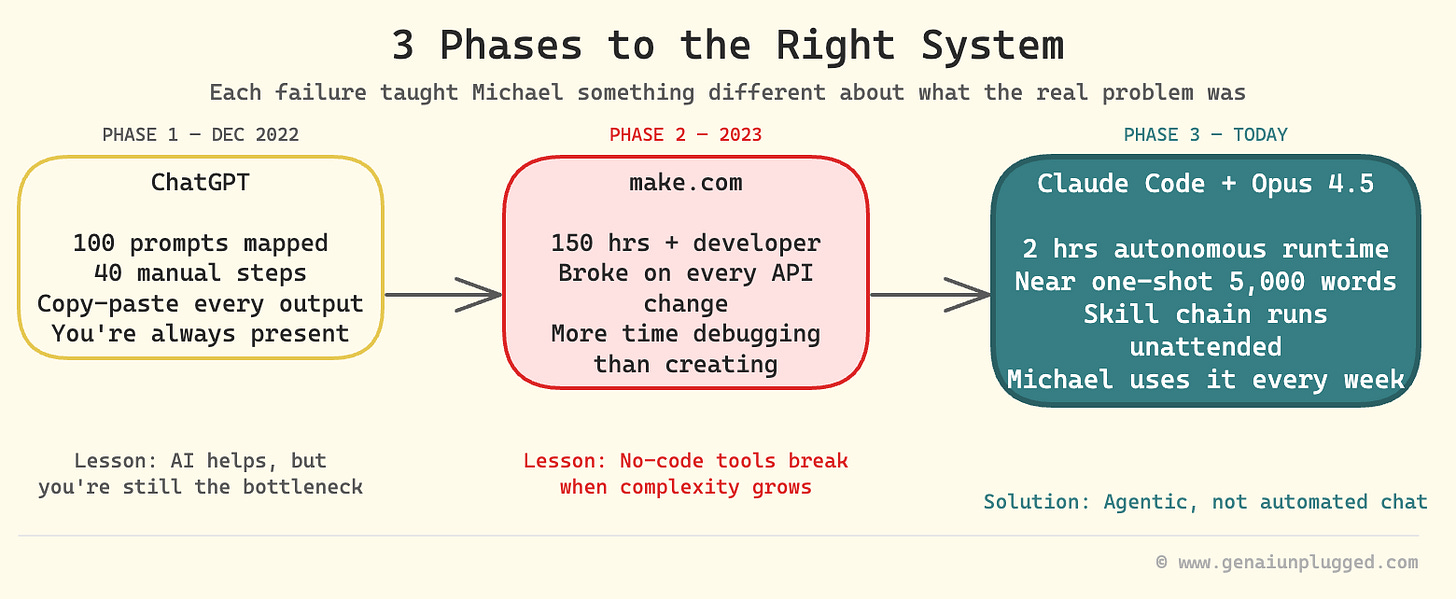 3 Phases to the Right System

Each failure taught Michael something different about what the real problem was

PHASE 1 — DEC 2022

ChatGPT

100 prompts mapped
40 manual steps
Copy-paste every output
You're always present

Lesson: AI helps, but you're still the bottleneck

PHASE 2 — 2023

make.com

150 hrs + developer
Broke on every API change
More time debugging than creating

Lesson: No-code tools break when complexity grows

PHASE 3 — TODAY

Claude Code + Opus 4.5

2 hrs autonomous runtime
Near one-shot 5,000 words
Skill chain runs unattended
Michael uses it every week

Solution: Agentic, not automated chat

© www.genaiunplugged.com